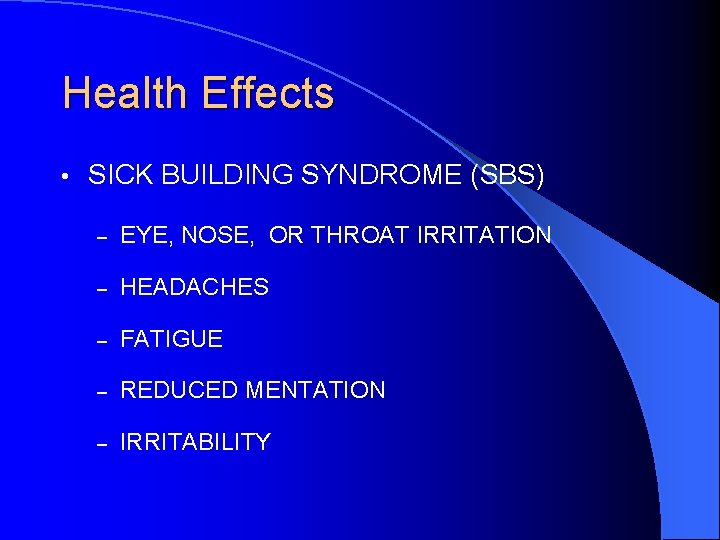 Health Effects

• SICK BUILDING SYNDROME (SBS)

– EYE, NOSE, OR THROAT IRRITATION

– HEADACHES

– FATIGUE

– REDUCED MENTATION

– IRRITABILITY